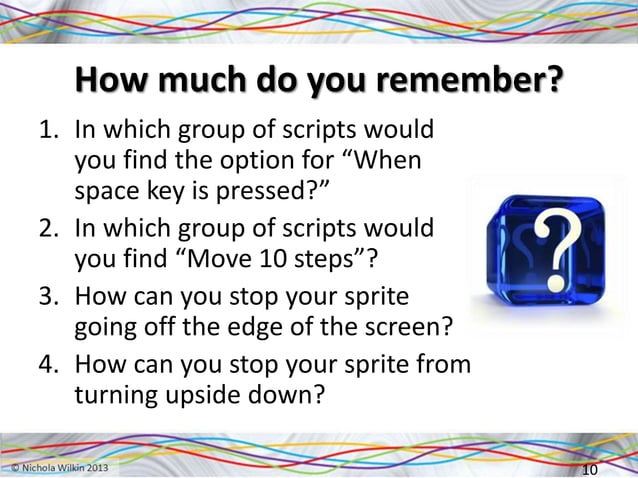 How much do you remember?

1. In which group of scripts would you find the option for “When space key is pressed?”
2. In which group of scripts would you find “Move 10 steps”?
3. How can you stop your sprite going off the edge of the screen?
4. How can you stop your sprite from turning upside down?

?

© Nichola Wilkin 2013

10